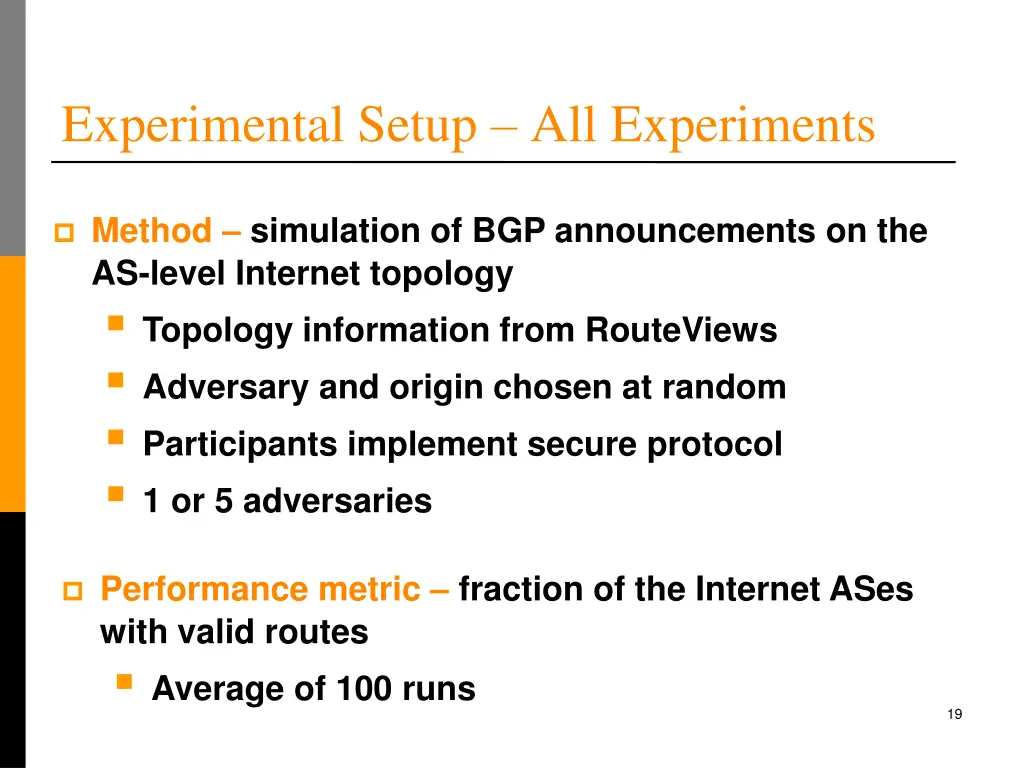 Experimental Setup – All Experiments

Method – simulation of BGP announcements on the AS-level Internet topology

Topology information from RouteViews

Adversary and origin chosen at random

Participants implement secure protocol

1 or 5 adversaries

Performance metric – fraction of the Internet ASes with valid routes

Average of 100 runs

19